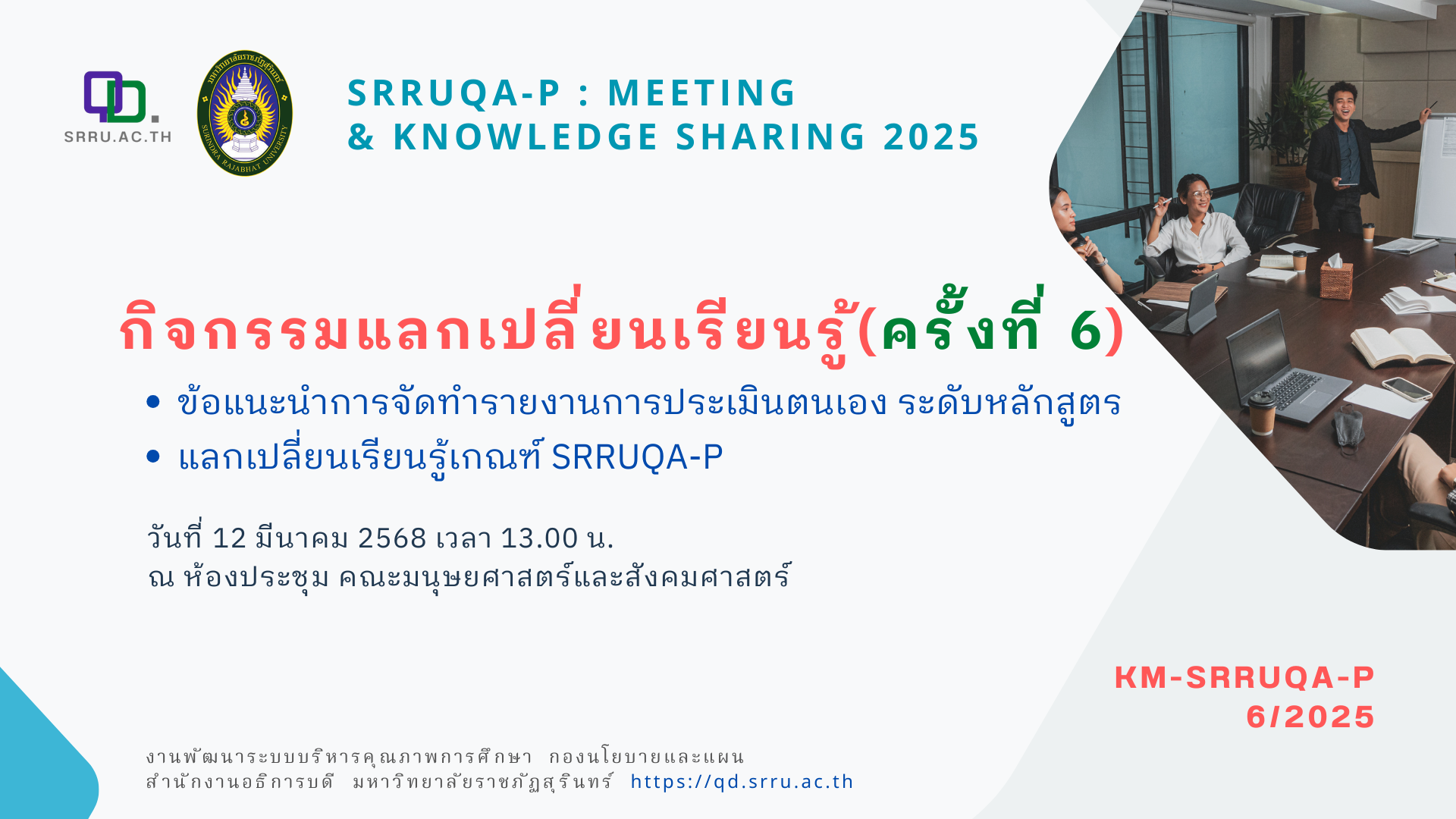 QD.
SRRU.AC.TH

มหาวิทยาลัยราชภัฏสุรินทร์
SURINDRA RAJABHAT UNIVERSITY

SRRUQA-P : MEETING & KNOWLEDGE SHARING 2025

กิจกรรมแลกเปลี่ยนเรียนรู้(ครั้งที่ 6)

• ข้อแนะนำการจัดทำรายงานการประเมินตนเอง ระดับหลักสูตร
• แลกเปลี่ยนเรียนรู้เกณฑ์ SRRUQA-P

วันที่ 12 มีนาคม 2568 เวลา 13.00 น.
ณ ห้องประชุม คณะมนุษยศาสตร์และสังคมศาสตร์

KM-SRRUQA-P
6/2025

งานพัฒนาระบบบริหารคุณภาพการศึกษา กองนโยบายและแผน
สำนักงานอธิการบดี มหาวิทยาลัยราชภัฏสุรินทร์ https://qd.srru.ac.th